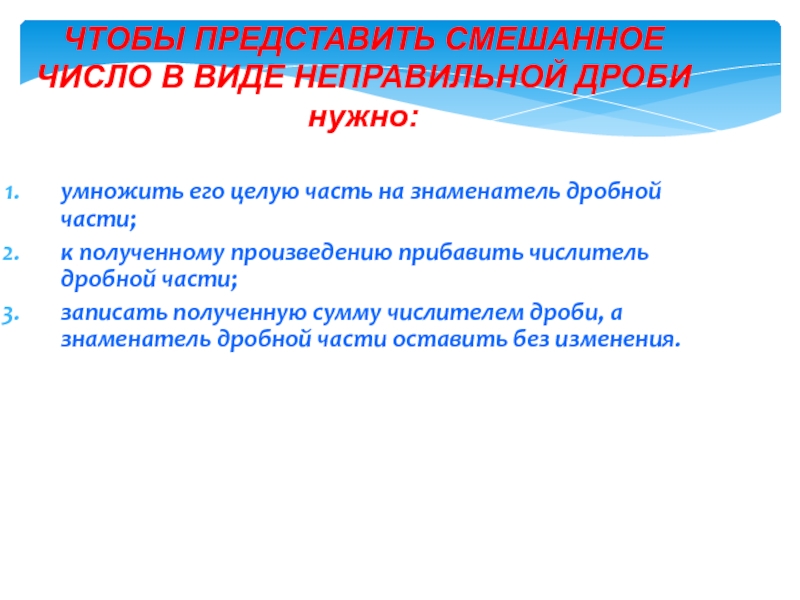 ЧТОБЫ ПРЕДСТАВИТЬ СМЕШАННОЕ ЧИСЛО В ВИДЕ НЕПРАВИЛЬНОЙ ДРОБИ нужно:

1. умножить его целую часть на знаменатель дробной части;
2. к полученному произведению прибавить числитель дробной части;
3. записать полученную сумму числителем дроби, а знаменатель дробной части оставить без изменения.